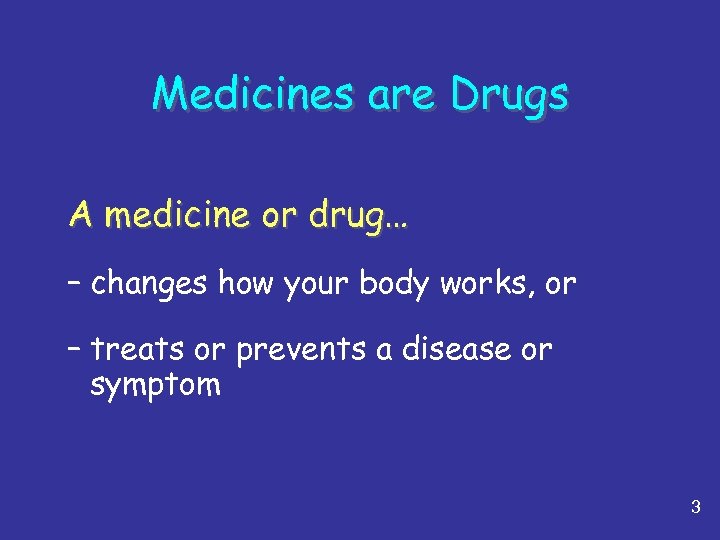 Medicines are Drugs

A medicine or drug…

– changes how your body works, or

– treats or prevents a disease or symptom

3